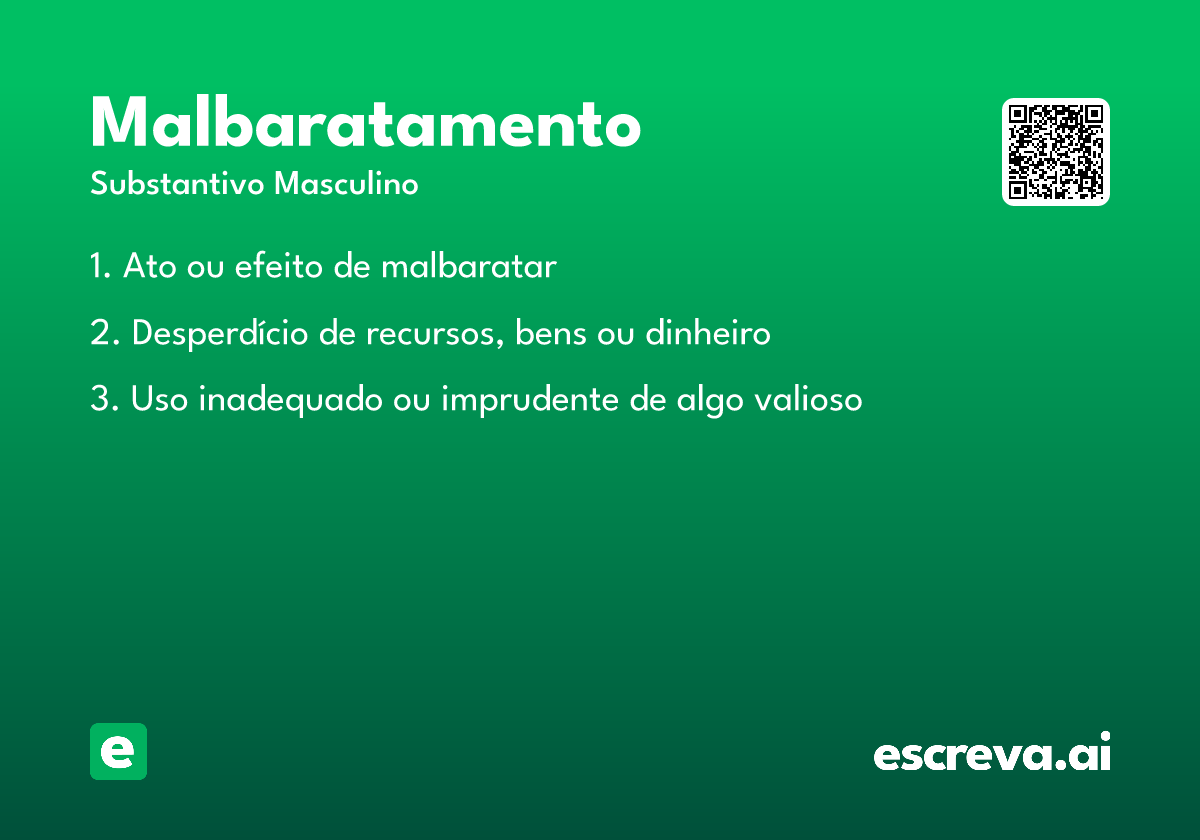 Malbaratamento
Substantivo Masculino

1. Ato ou efeito de malbaratar

2. Desperdício de recursos, bens ou dinheiro

3. Uso inadequado ou imprudente de algo valioso

e

escreva.ai